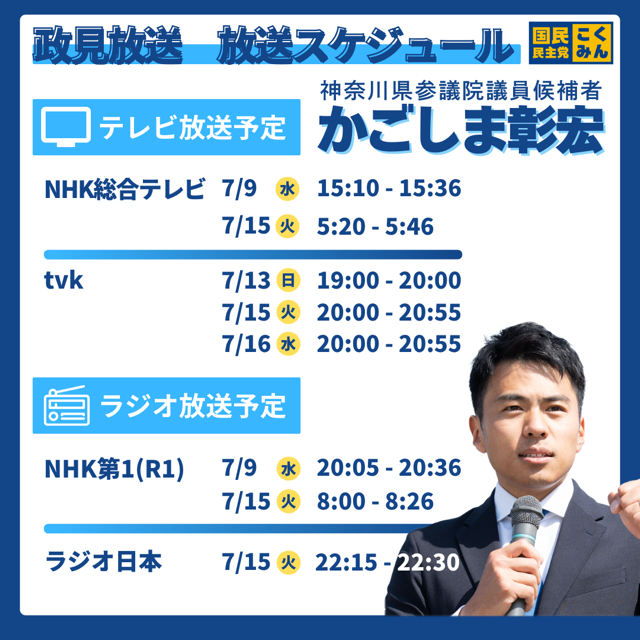 政見放送　放送スケジュール

国民民主党 こくみん

神奈川県参議院議員候補者
かごしま彰宏

テレビ放送予定

NHK総合テレビ 7/9 水 15:10 - 15:36
7/15 火 5:20 - 5:46

tvk 7/13 日 19:00 - 20:00
7/15 火 20:00 - 20:55
7/16 水 20:00 - 20:55

ラジオ放送予定

NHK第1(R1) 7/9 水 20:05 - 20:36
7/15 火 8:00 - 8:26

ラジオ日本 7/15 火 22:15 - 22:30